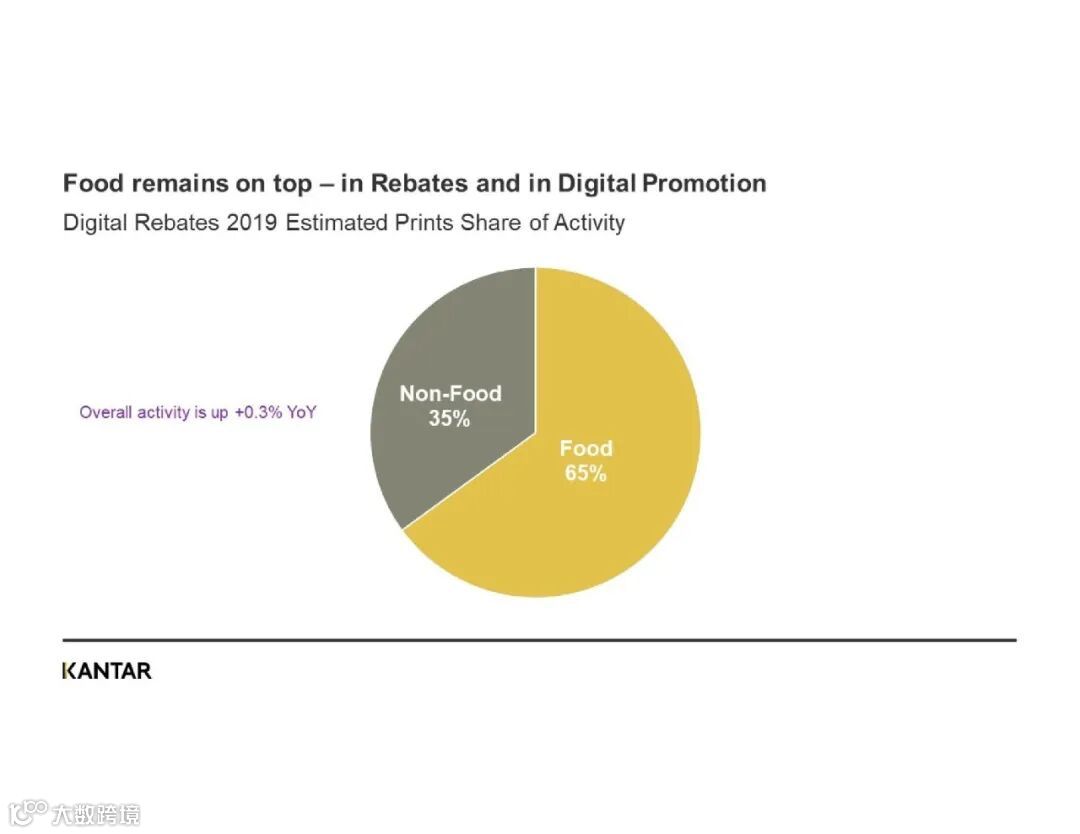 Food remains on top – in Rebates and in Digital Promotion
Digital Rebates 2019 Estimated Prints Share of Activity

Overall activity is up +0.3% YoY

Non-Food
35%

Food
65%

KANTAR

大数跨境